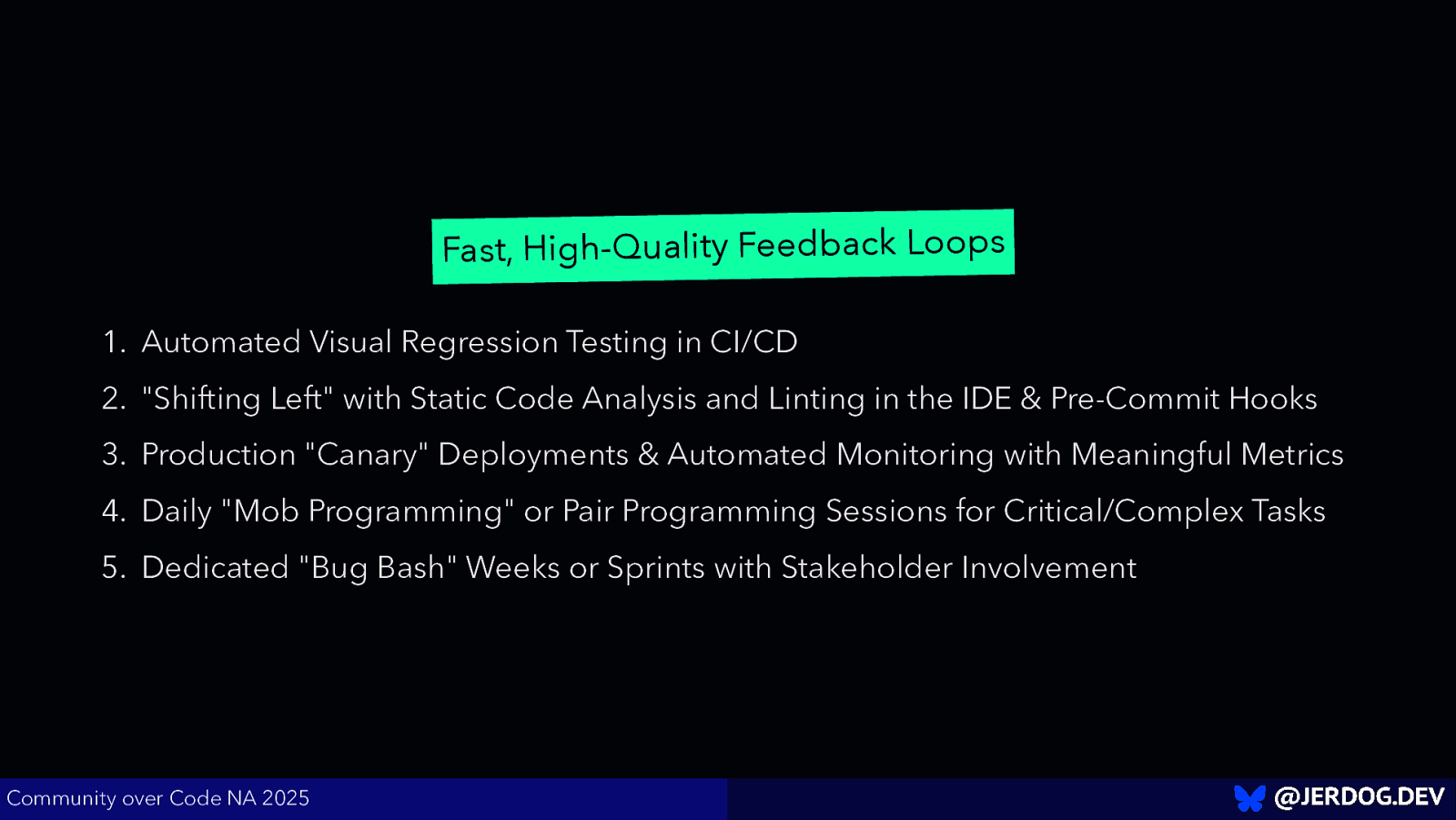 Fast, High-Quality Feedback Loops

1. Automated Visual Regression Testing in CI/CD
2. "Shifting Left" with Static Code Analysis and Linting in the IDE & Pre-Commit Hooks
3. Production "Canary" Deployments & Automated Monitoring with Meaningful Metrics
4. Daily "Mob Programming" or Pair Programming Sessions for Critical/Complex Tasks
5. Dedicated "Bug Bash" Weeks or Sprints with Stakeholder Involvement

Community over Code NA 2025

@JERDOG.DEV